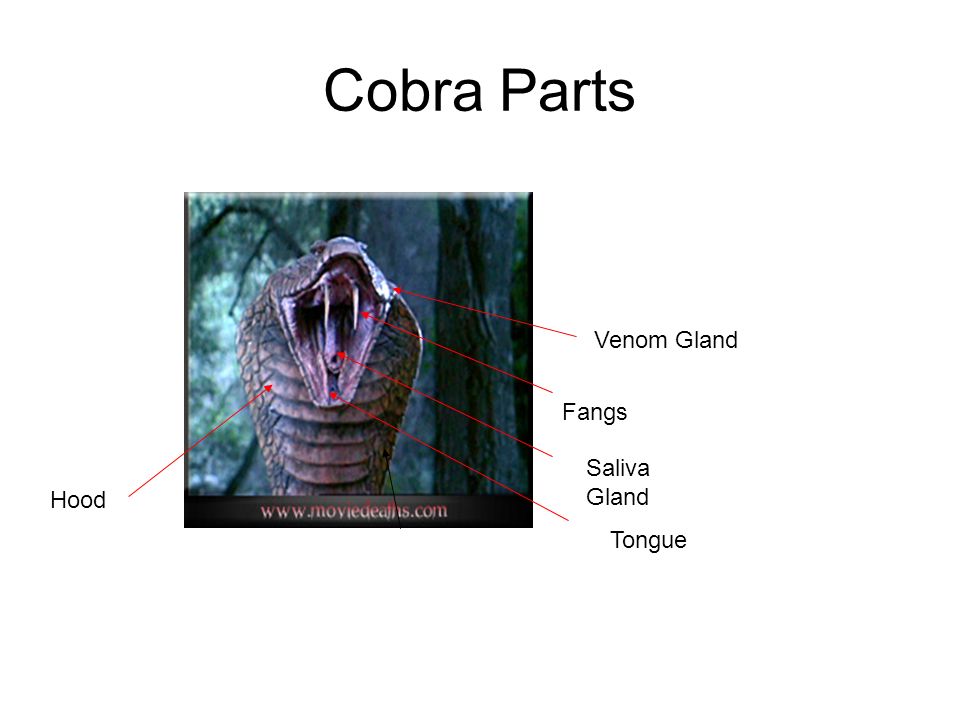 Cobra Parts

Venom Gland

Fangs

Saliva Gland

Hood

www.moviedeaths.com

Tongue